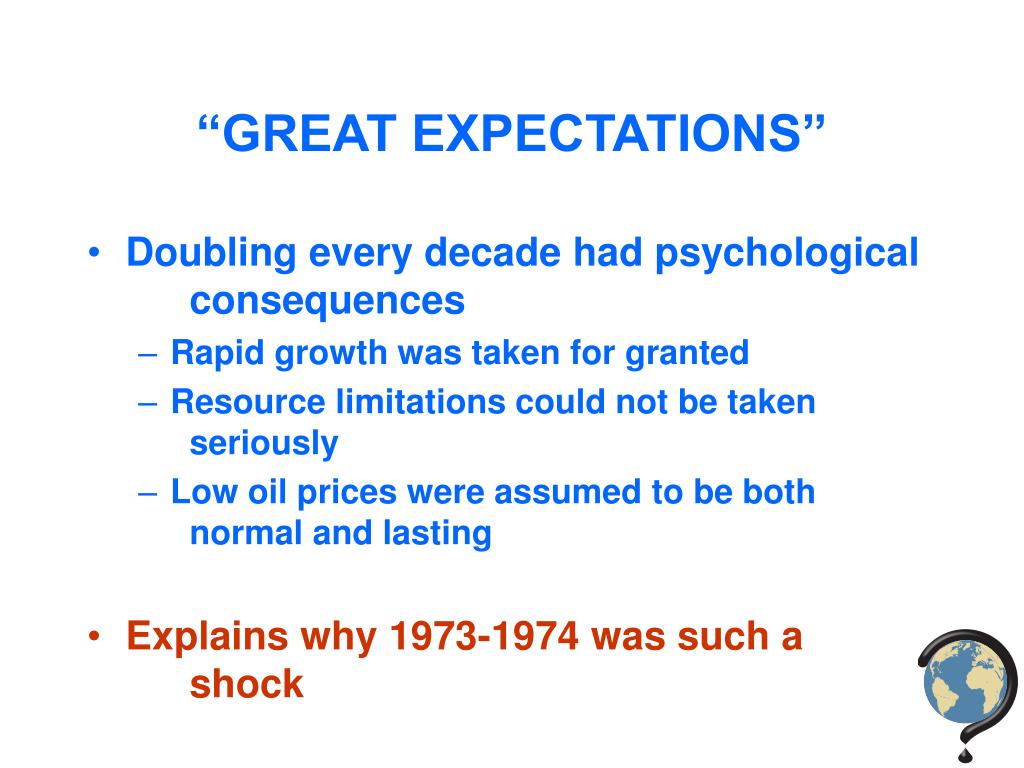 “GREAT EXPECTATIONS”

• Doubling every decade had psychological consequences
– Rapid growth was taken for granted
– Resource limitations could not be taken seriously
– Low oil prices were assumed to be both normal and lasting

• Explains why 1973-1974 was such a shock